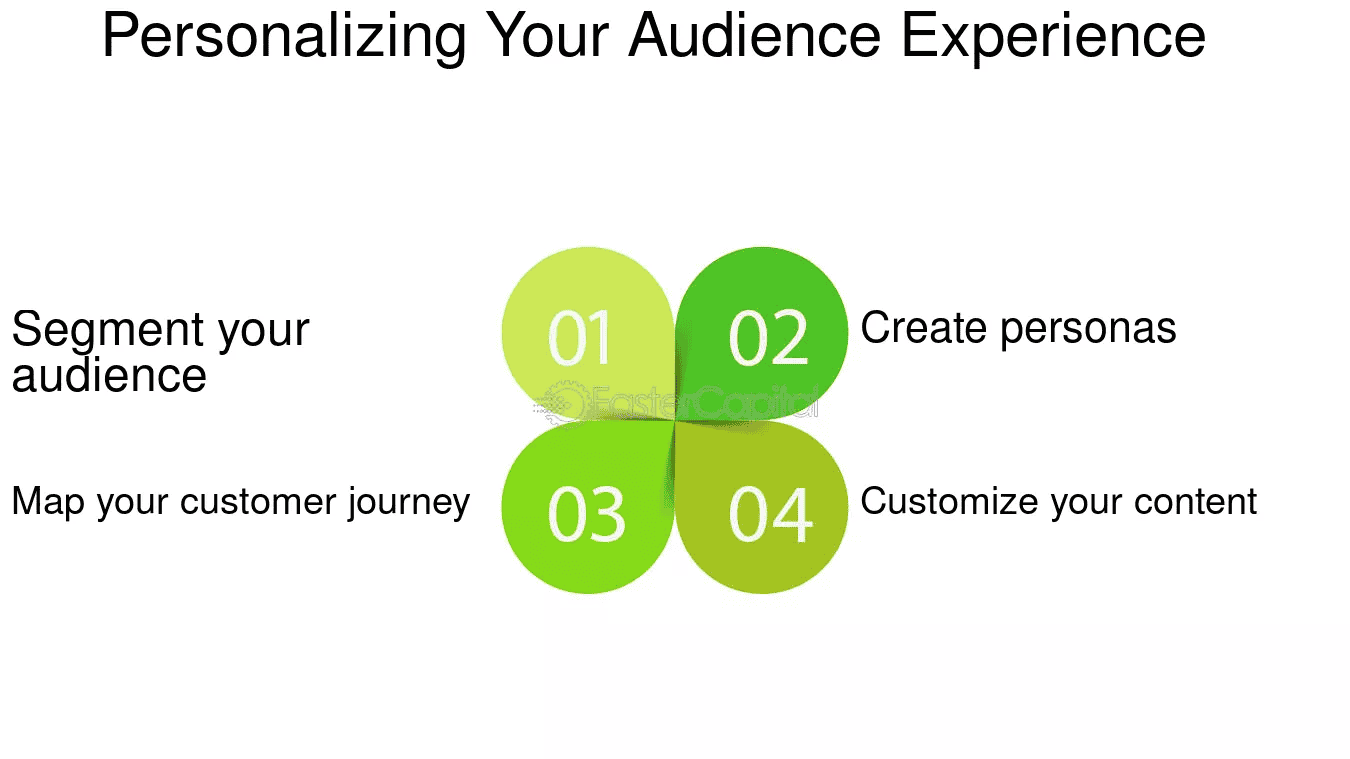 Personalizing Your Audience Experience

Segment your audience

01

02

Create personas

FasterCapital

Map your customer journey

03

04

Customize your content